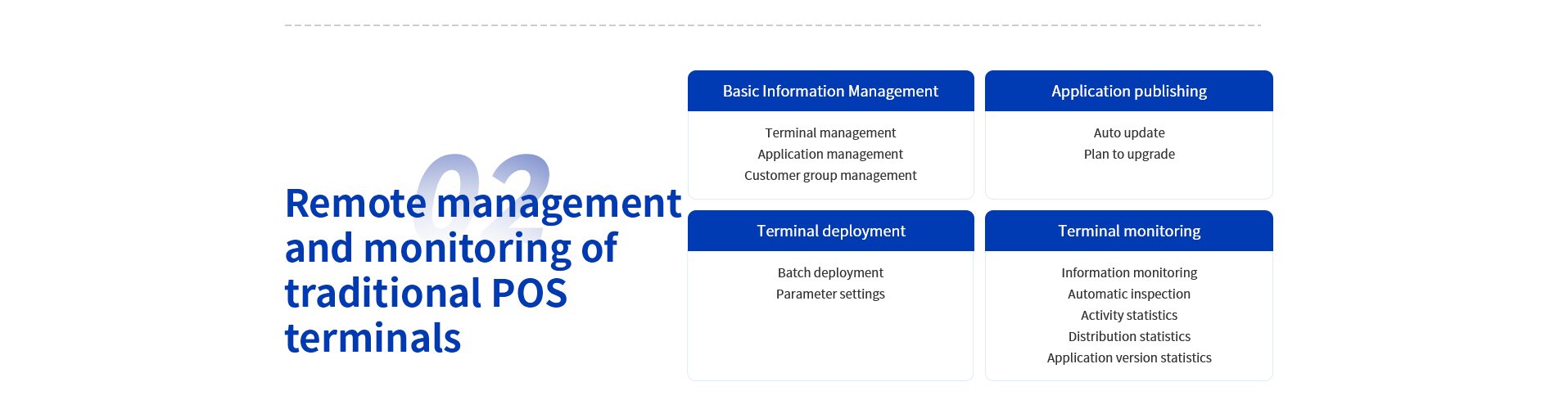 02

Remote management and monitoring of traditional POS terminals

Basic Information Management

Terminal management
Application management
Customer group management

Application publishing

Auto update
Plan to upgrade

Terminal deployment

Batch deployment
Parameter settings

Terminal monitoring

Information monitoring
Automatic inspection
Activity statistics
Distribution statistics
Application version statistics